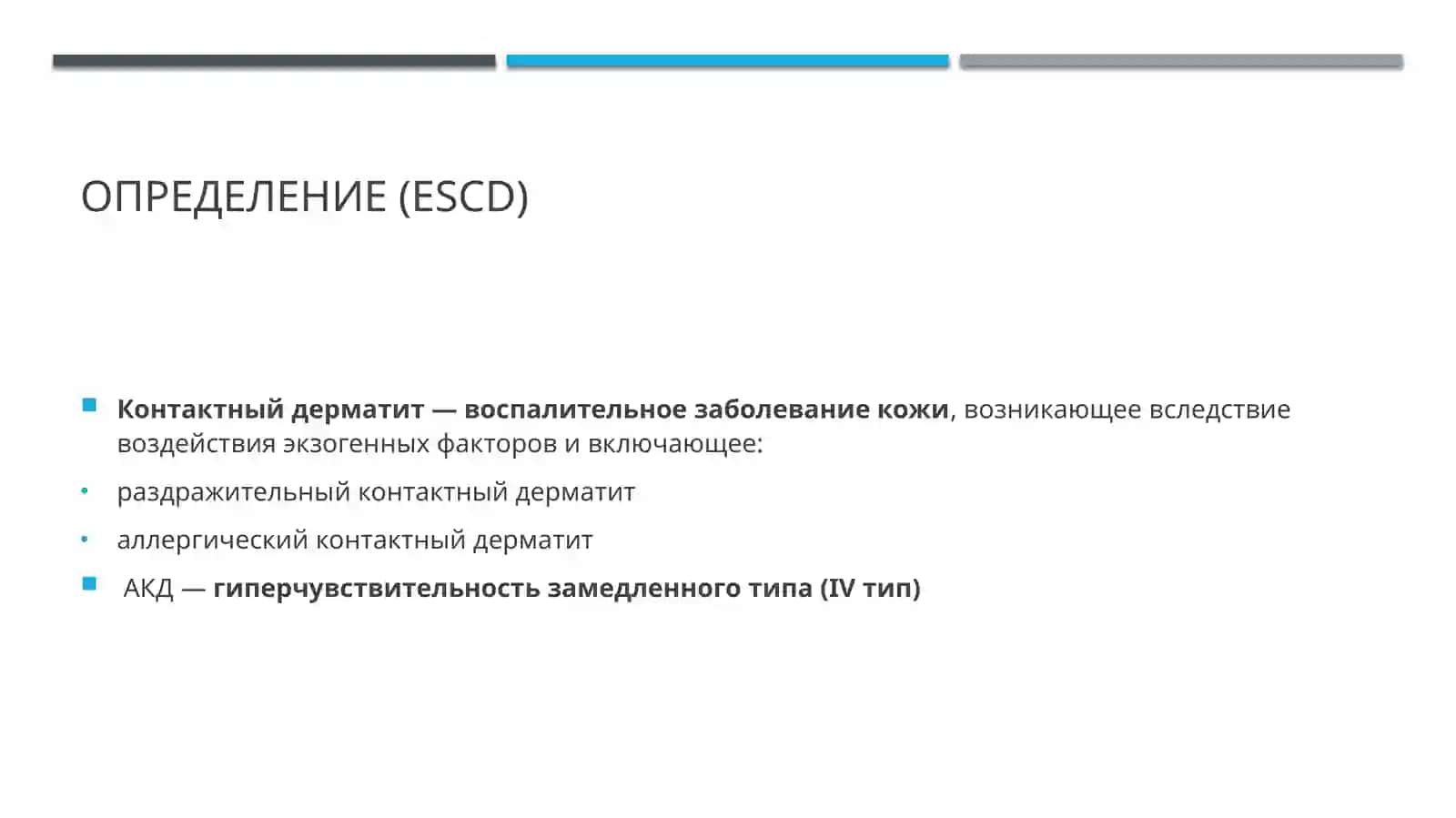 ОПРЕДЕЛЕНИЕ (ESCD)

Контактный дерматит — воспалительное заболевание кожи, возникающее вследствие воздействия экзогенных факторов и включающее:

раздражительный контактный дерматит

аллергический контактный дерматит

АКД — гиперчувствительность замедленного типа (IV тип)